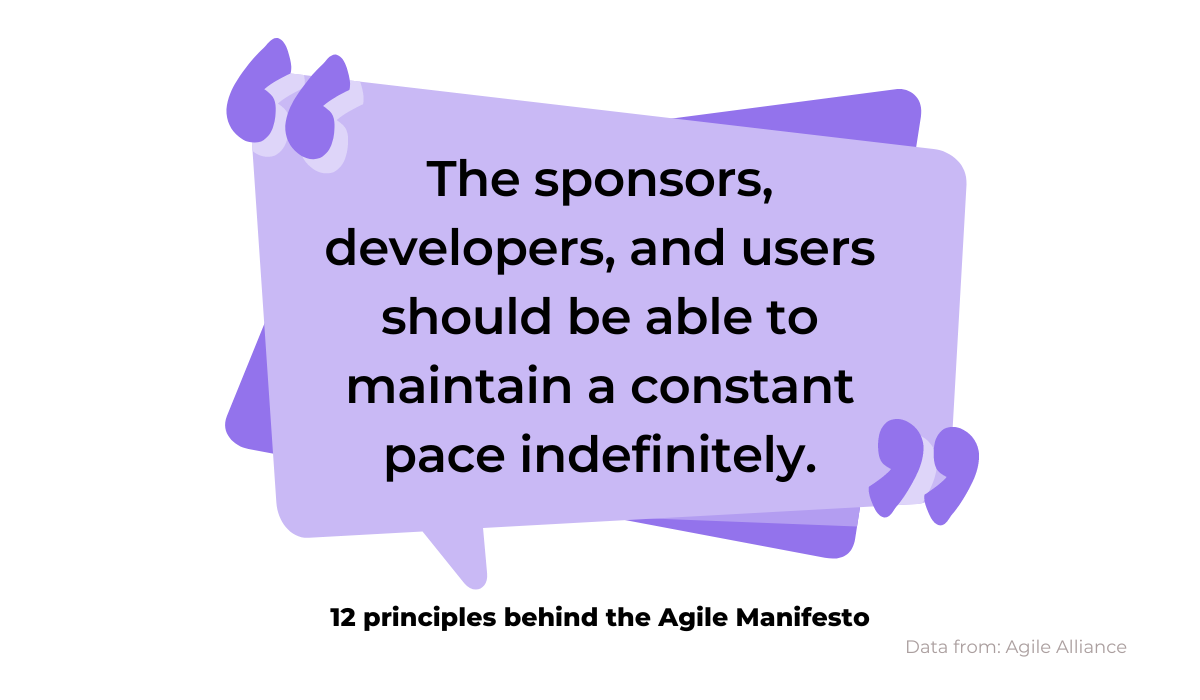 The sponsors, developers, and users should be able to maintain a constant pace indefinitely.

12 principles behind the Agile Manifesto

Data from: Agile Alliance